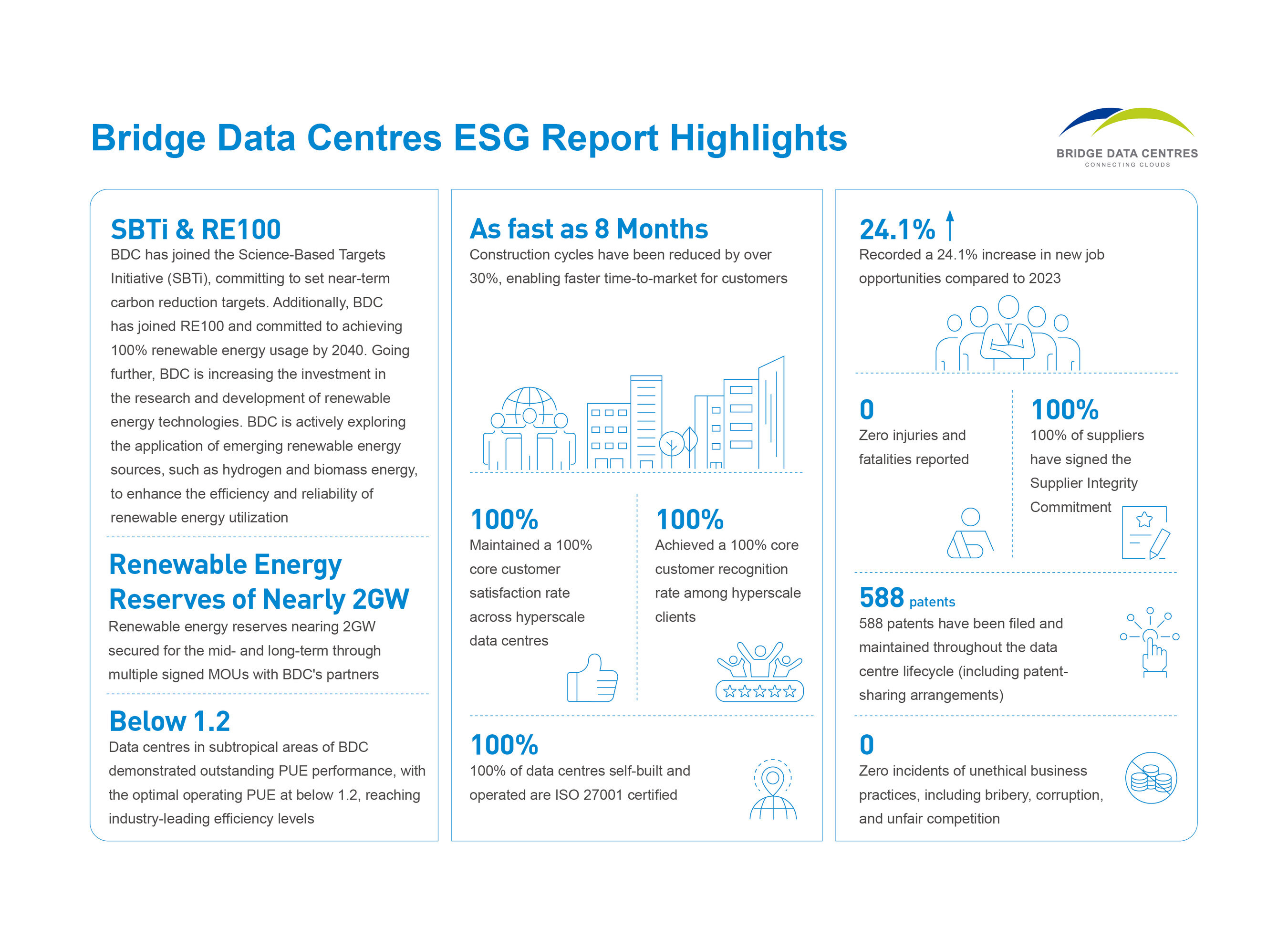 Bridge Data Centres ESG Report Highlights

BRIDGE DATA CENTRES
CONNECTING CLOUDS

SBTi & RE100
BDC has joined the Science-Based Targets Initiative (SBTi), committing to set near-term carbon reduction targets. Additionally, BDC has joined RE100 and committed to achieving 100% renewable energy usage by 2040. Going further, BDC is increasing the investment in the research and development of renewable energy technologies. BDC is actively exploring the application of emerging renewable energy sources, such as hydrogen and biomass energy, to enhance the efficiency and reliability of renewable energy utilization

Renewable Energy Reserves of Nearly 2GW
Renewable energy reserves nearing 2GW secured for the mid- and long-term through multiple signed MOUs with BDC's partners

Below 1.2
Data centres in subtropical areas of BDC demonstrated outstanding PUE performance, with the optimal operating PUE at below 1.2, reaching industry-leading efficiency levels

As fast as 8 Months
Construction cycles have been reduced by over 30%, enabling faster time-to-market for customers

100%
Maintained a 100% core customer satisfaction rate across hyperscale data centres

100%
Achieved a 100% core customer recognition rate among hyperscale clients

100%
100% of data centres self-built and operated are ISO 27001 certified

24.1%
Recorded a 24.1% increase in new job opportunities compared to 2023

0
Zero injuries and fatalities reported

100%
100% of suppliers have signed the Supplier Integrity Commitment

588 patents
588 patents have been filed and maintained throughout the data centre lifecycle (including patent-sharing arrangements)

0
Zero incidents of unethical business practices, including bribery, corruption, and unfair competition